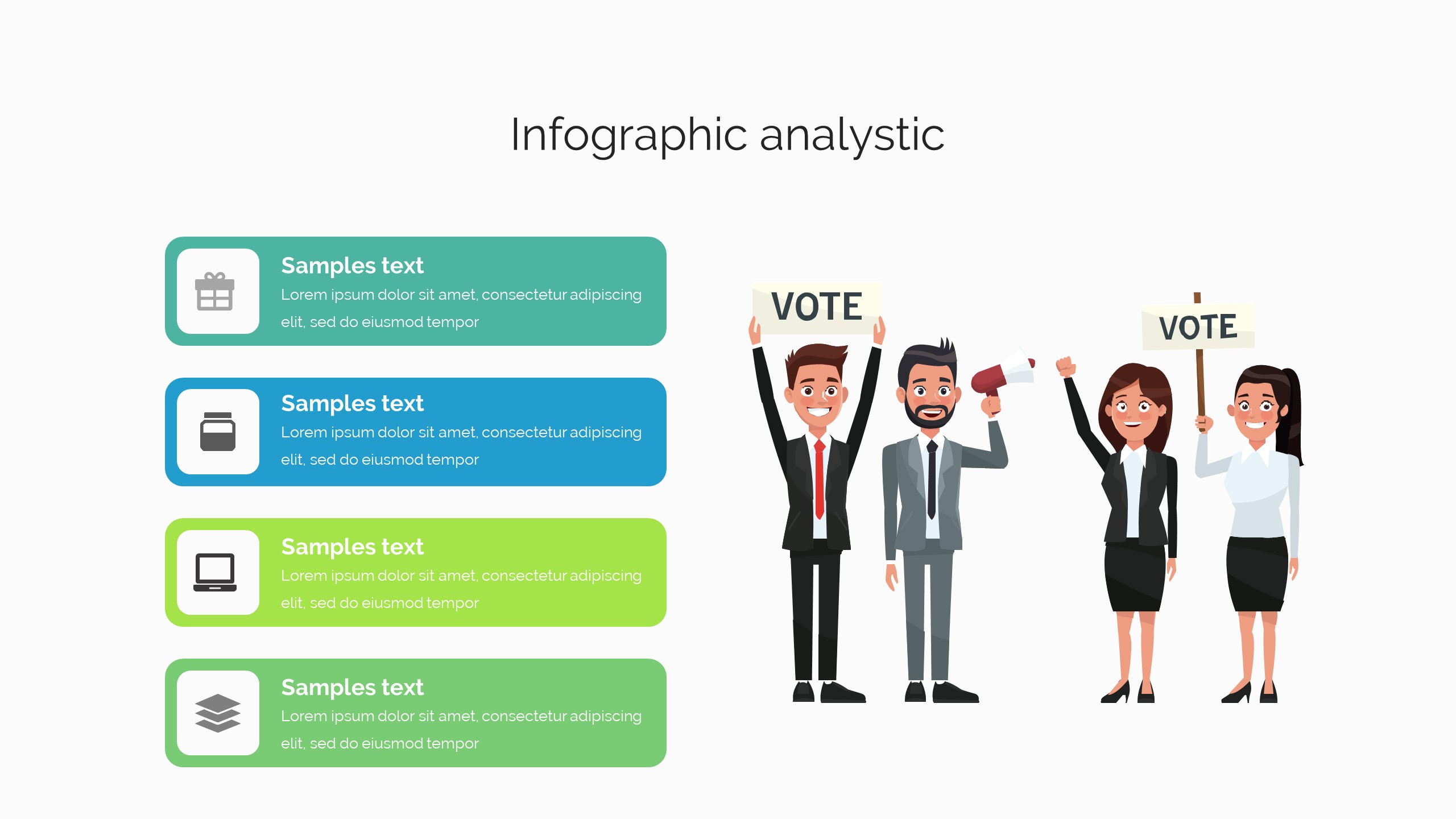 Infographic analystic

Samples text
Lorem ipsum dolor sit amet, consectetur adipiscing elit, sed do eiusmod tempor

Samples text
Lorem ipsum dolor sit amet, consectetur adipiscing elit, sed do eiusmod tempor

Samples text
Lorem ipsum dolor sit amet, consectetur adipiscing elit, sed do eiusmod tempor

Samples text
Lorem ipsum dolor sit amet, consectetur adipiscing elit, sed do eiusmod tempor

VOTE

VOTE